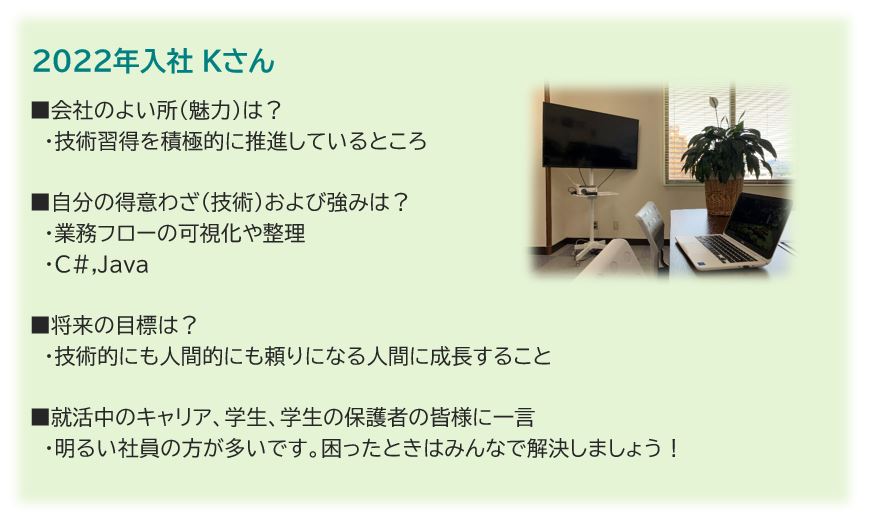 2022年入社 Kさん

■会社のよい所(魅力)は？
・技術習得を積極的に推進しているところ

■自分の得意わざ(技術)および強みは？
・業務フローの可視化や整理
・C#,Java

■将来の目標は？
・技術的にも人間的にも頼りになる人間に成長すること

■就活中のキャリア、学生、学生の保護者の皆様に一言
・明るい社員の方が多いです。困ったときはみんなで解決しましょう！